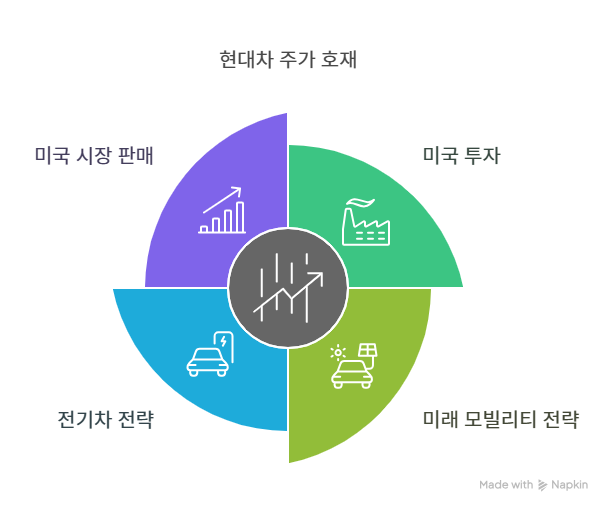 현대차 주가 호재

미국 시장 판매

미국 투자

전기차 전략

미래 모빌리티 전략

Made with Napkin